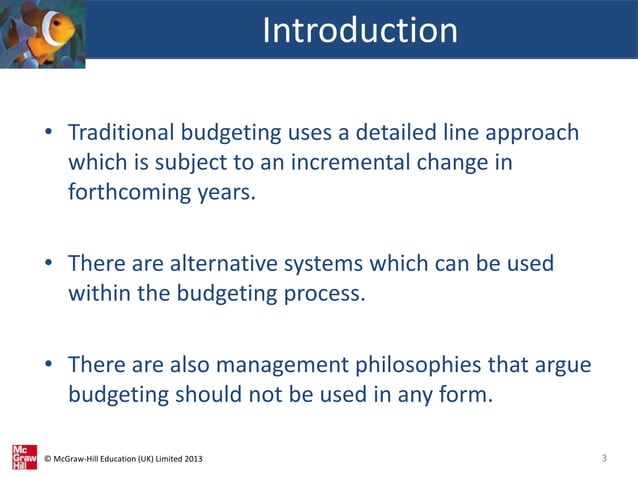 Introduction

• Traditional budgeting uses a detailed line approach which is subject to an incremental change in forthcoming years.

• There are alternative systems which can be used within the budgeting process.

• There are also management philosophies that argue budgeting should not be used in any form.

Mc Graw Hill

© McGraw-Hill Education (UK) Limited 2013

3